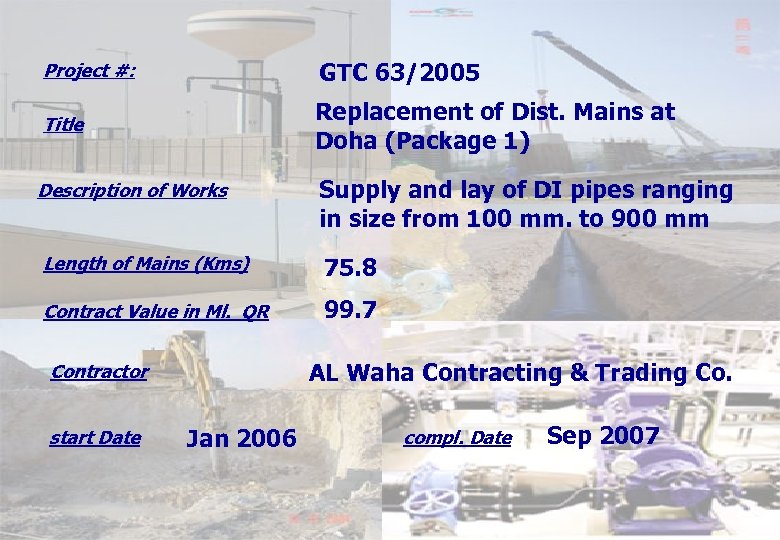 Project #: GTC 63/2005

Title Replacement of Dist. Mains at Doha (Package 1)

Description of Works Supply and lay of DI pipes ranging in size from 100 mm. to 900 mm

Length of Mains (Kms) 75.8

Contract Value in Ml. QR 99.7

Contractor AL Waha Contracting & Trading Co.

start Date Jan 2006

compl. Date Sep 2007